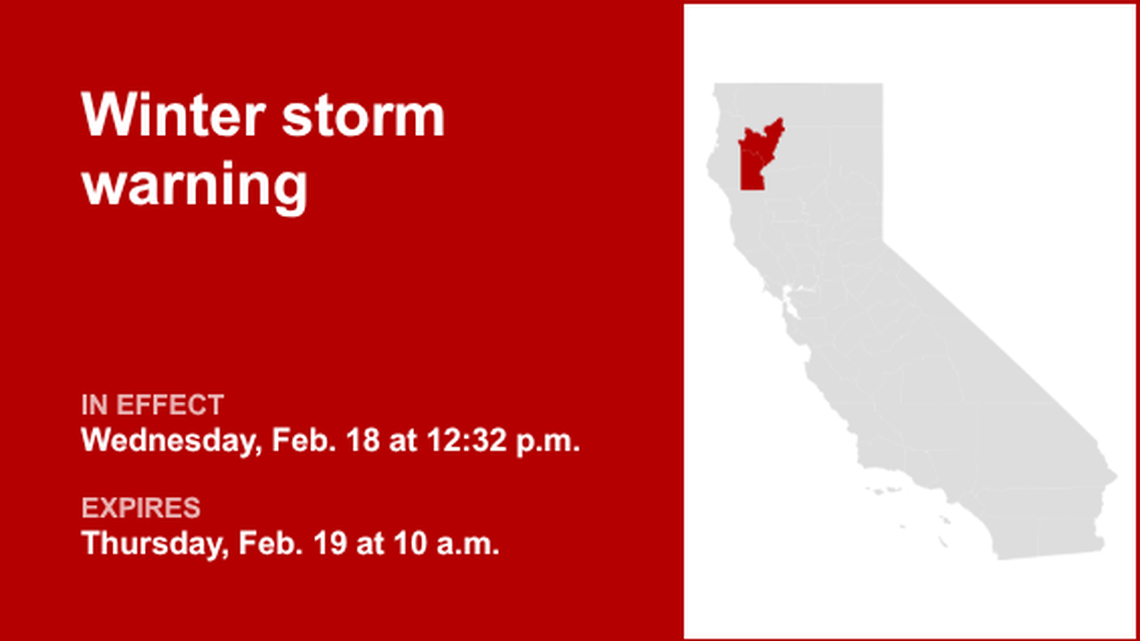 Winter storm warning

IN EFFECT
Wednesday, Feb. 18 at 12:32 p.m.

EXPIRES
Thursday, Feb. 19 at 10 a.m.